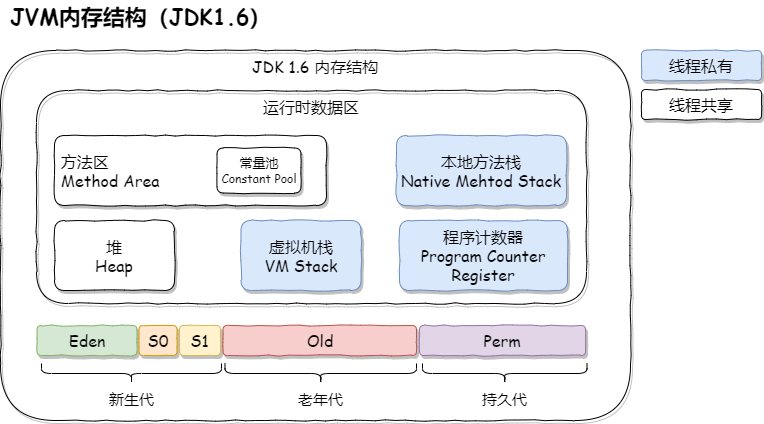 JVM内存结构（JDK1.6）

JDK 1.6 内存结构

线程私有

线程共享

运行时数据区

方法区
Method Area

常量池
Constant Pool

本地方法栈
Native Mehtod Stack

堆
Heap

虚拟机栈
VM Stack

程序计数器
Program Counter Register

Eden

S0

S1

Old

Perm

新生代

老年代

持久代